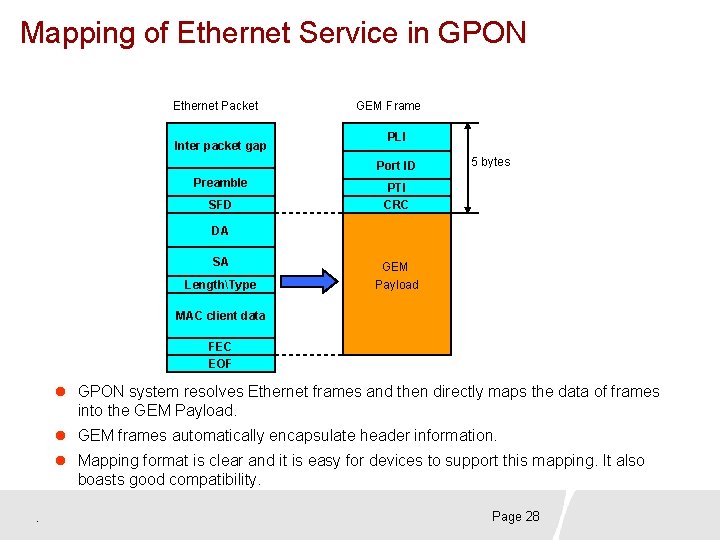 Mapping of Ethernet Service in GPON

Ethernet Packet

Inter packet gap
Preamble
SFD
DA
SA
Length\Type
MAC client data
FEC
EOF

GEM Frame

PLI
Port ID
PTI
CRC
GEM Payload

5 bytes

GPON system resolves Ethernet frames and then directly maps the data of frames into the GEM Payload.

GEM frames automatically encapsulate header information.

Mapping format is clear and it is easy for devices to support this mapping. It also boasts good compatibility.

.

Page 28